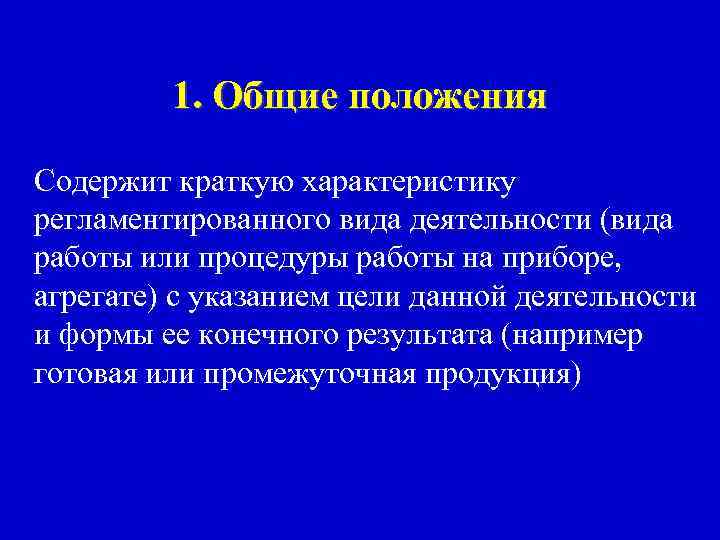 1. Общие положения

Содержит краткую характеристику регламентированного вида деятельности (вида работы или процедуры работы на приборе, агрегате) с указанием цели данной деятельности и формы ее конечного результата (например готовая или промежуточная продукция)